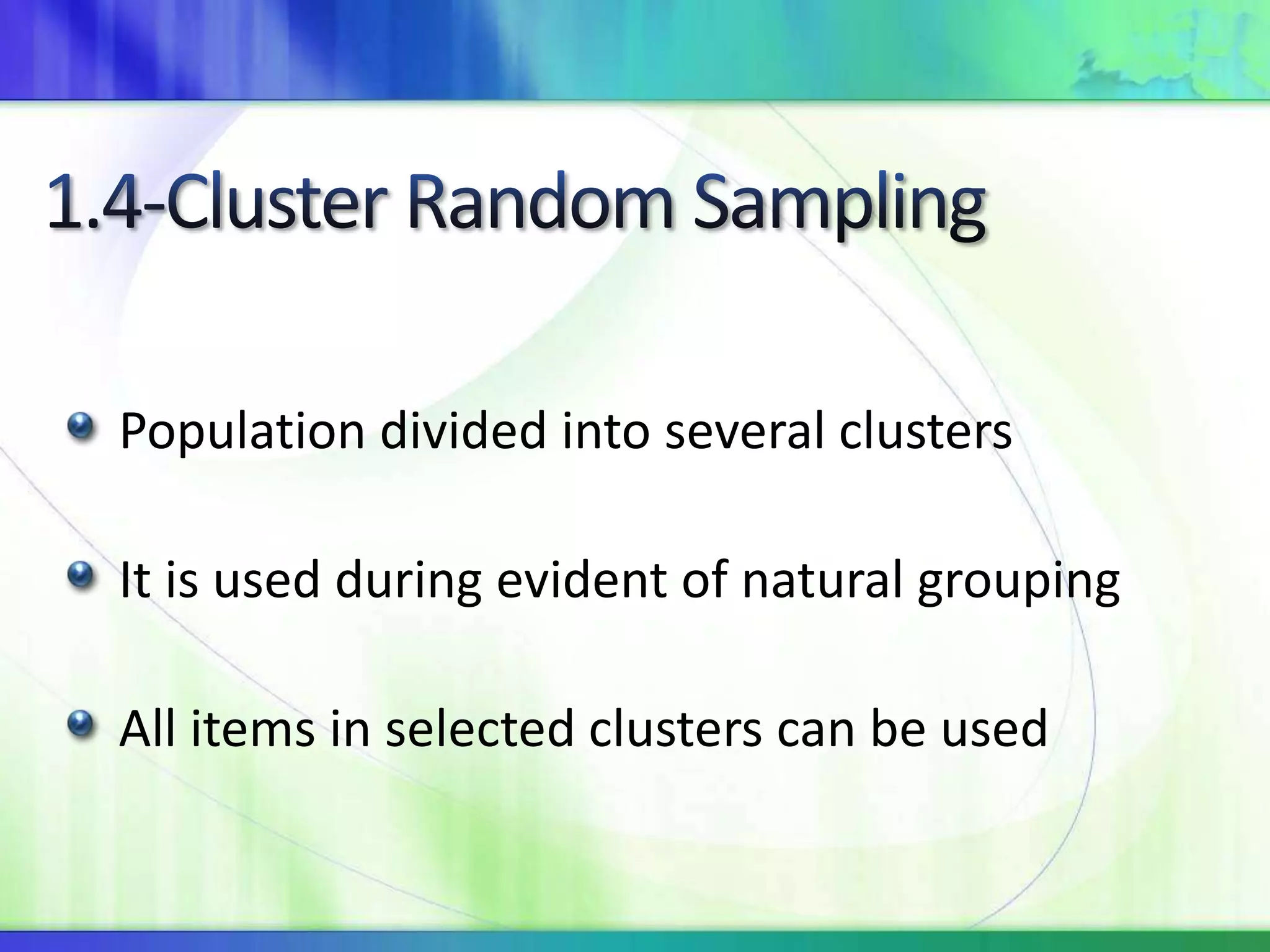 1.4-Cluster Random Sampling

Population divided into several clusters

It is used during evident of natural grouping

All items in selected clusters can be used